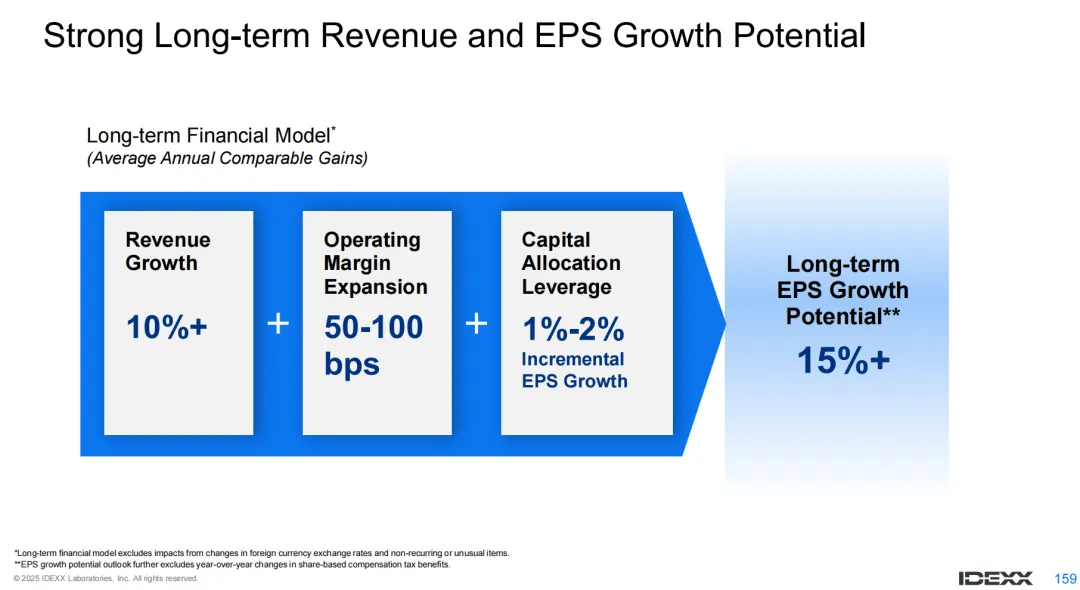 Strong Long-term Revenue and EPS Growth Potential

Long-term Financial Model*
(Average Annual Comparable Gains)

Revenue Growth

10%+

+

Operating Margin Expansion

50-100 bps

+

Capital Allocation Leverage

1%-2%
Incremental EPS Growth

Long-term EPS Growth Potential**

15%+

*Long-term financial model excludes impacts from changes in foreign currency exchange rates and non-recurring or unusual items.
**EPS growth potential outlook further excludes year-over-year changes in share-based compensation tax benefits.
© 2025 IDEXX Laboratories, Inc. All rights reserved.

IDEXX

159